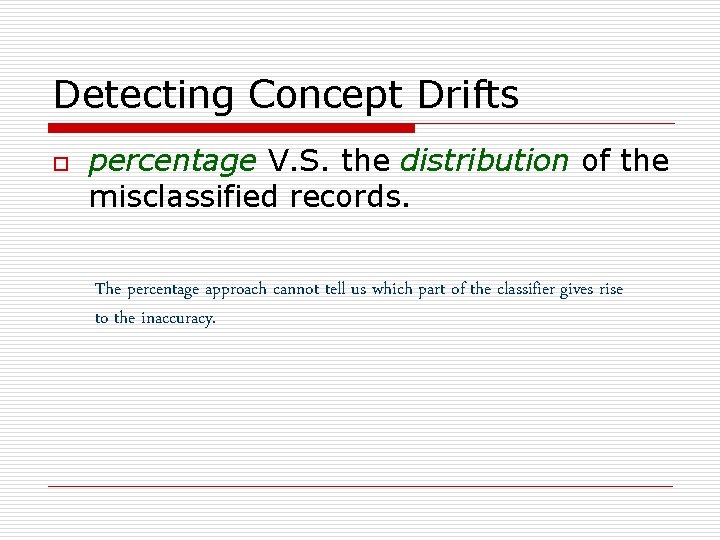 Detecting Concept Drifts

percentage V.S. the distribution of the misclassified records.

The percentage approach cannot tell us which part of the classifier gives rise to the inaccuracy.